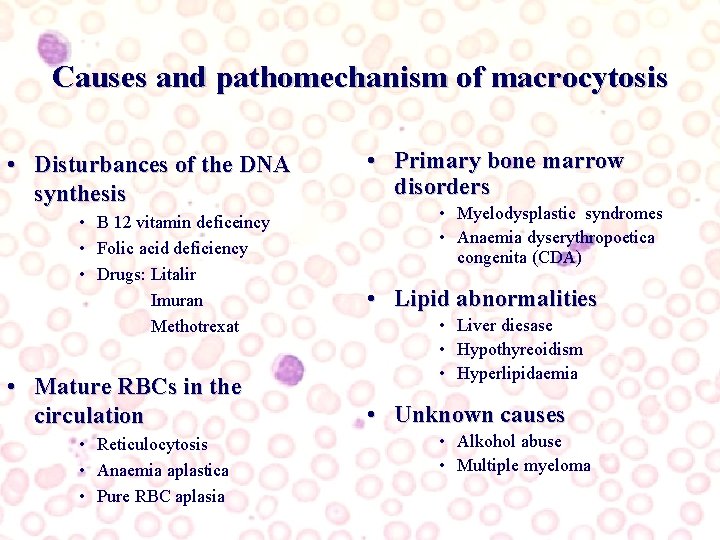 Causes and pathomechanism of macrocytosis

• Disturbances of the DNA synthesis
• B 12 vitamin deficeincy
• Folic acid deficiency
• Drugs: Litalir
Imuran
Methotrexat

• Mature RBCs in the circulation
• Reticulocytosis
• Anaemia aplastica
• Pure RBC aplasia

• Primary bone marrow disorders
• Myelodysplastic syndromes
• Anaemia dyserythropoetica congenita (CDA)

• Lipid abnormalities
• Liver diesase
• Hypothyreoidism
• Hyperlipidaemia

• Unknown causes
• Alkohol abuse
• Multiple myeloma